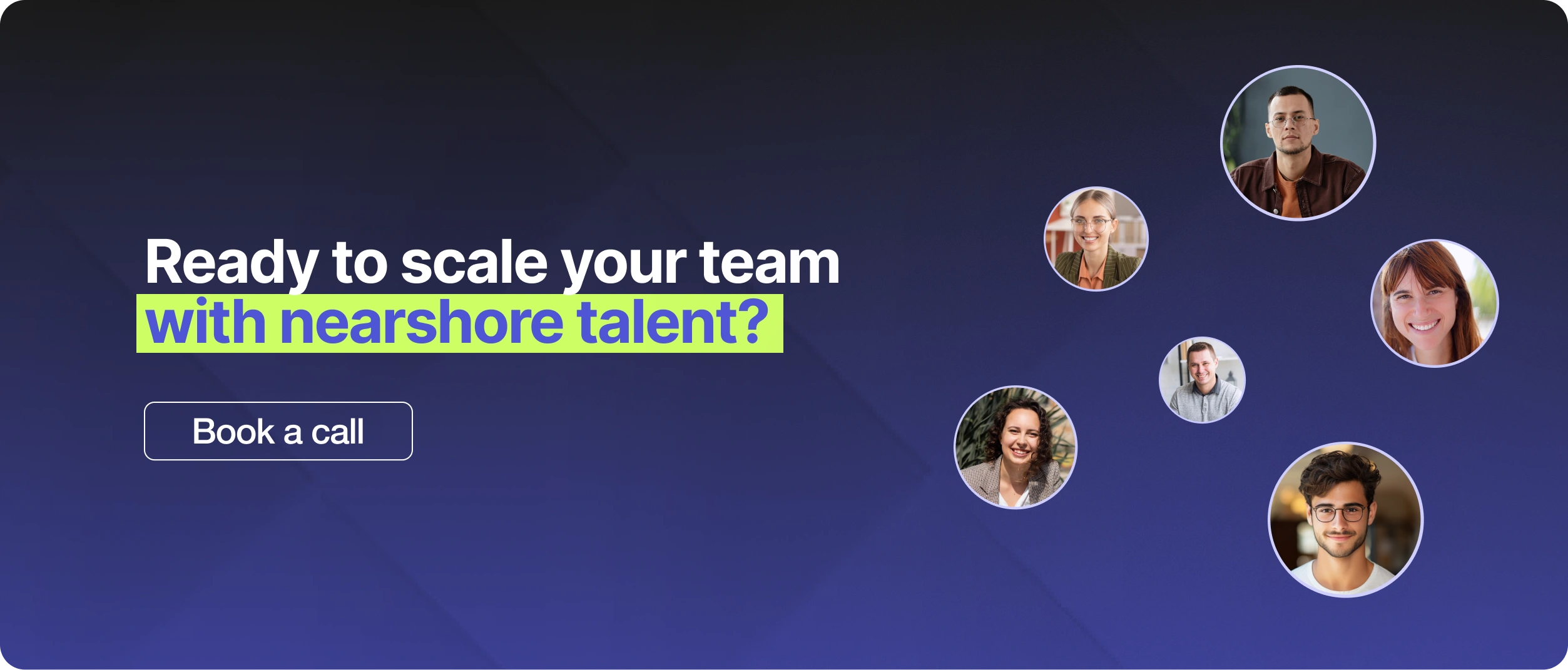 Ready to scale your team with nearshore talent?

Book a call